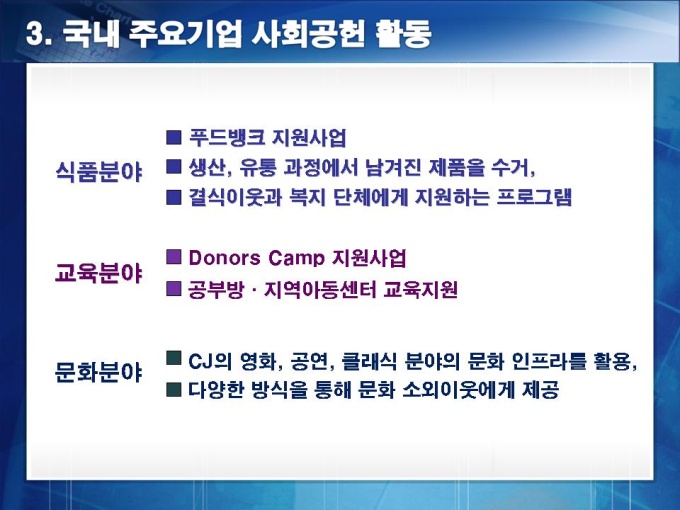 3. 국내 주요기업 사회공헌 활동

식품분야

■ 푸드뱅크 지원사업
■ 생산, 유통 과정에서 남겨진 제품을 수거,
■ 결식이웃과 복지 단체에게 지원하는 프로그램

교육분야

■ Donors Camp 지원사업
■ 공부방 · 지역아동센터 교육지원

문화분야

■ CJ의 영화, 공연, 클래식 분야의 문화 인프라를 활용,
■ 다양한 방식을 통해 문화 소외이웃에게 제공